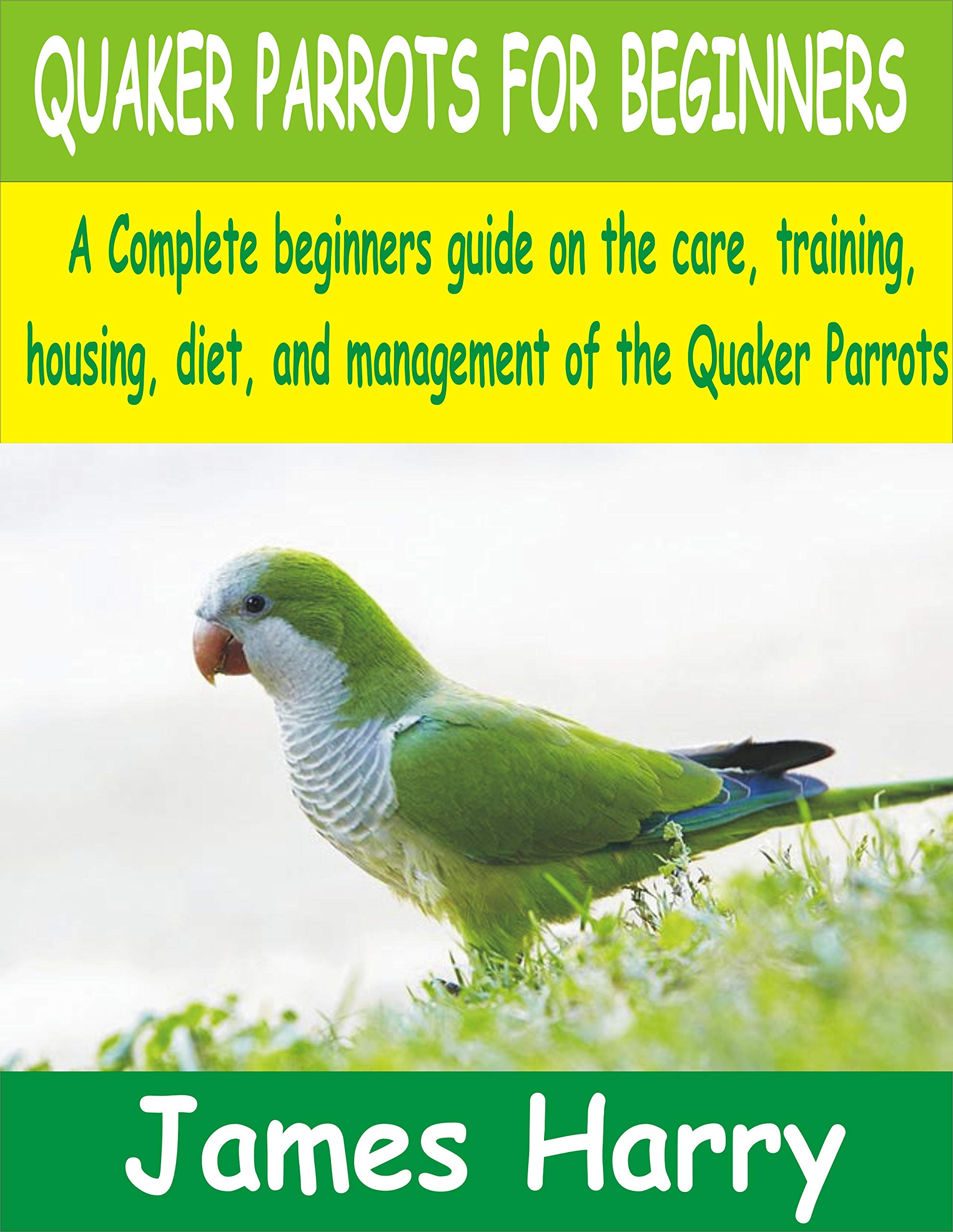 QUAKER PARROTS FOR BEGINNERS

A Complete beginners guide on the care, training, housing, diet, and management of the Quaker Parrots

James Harry